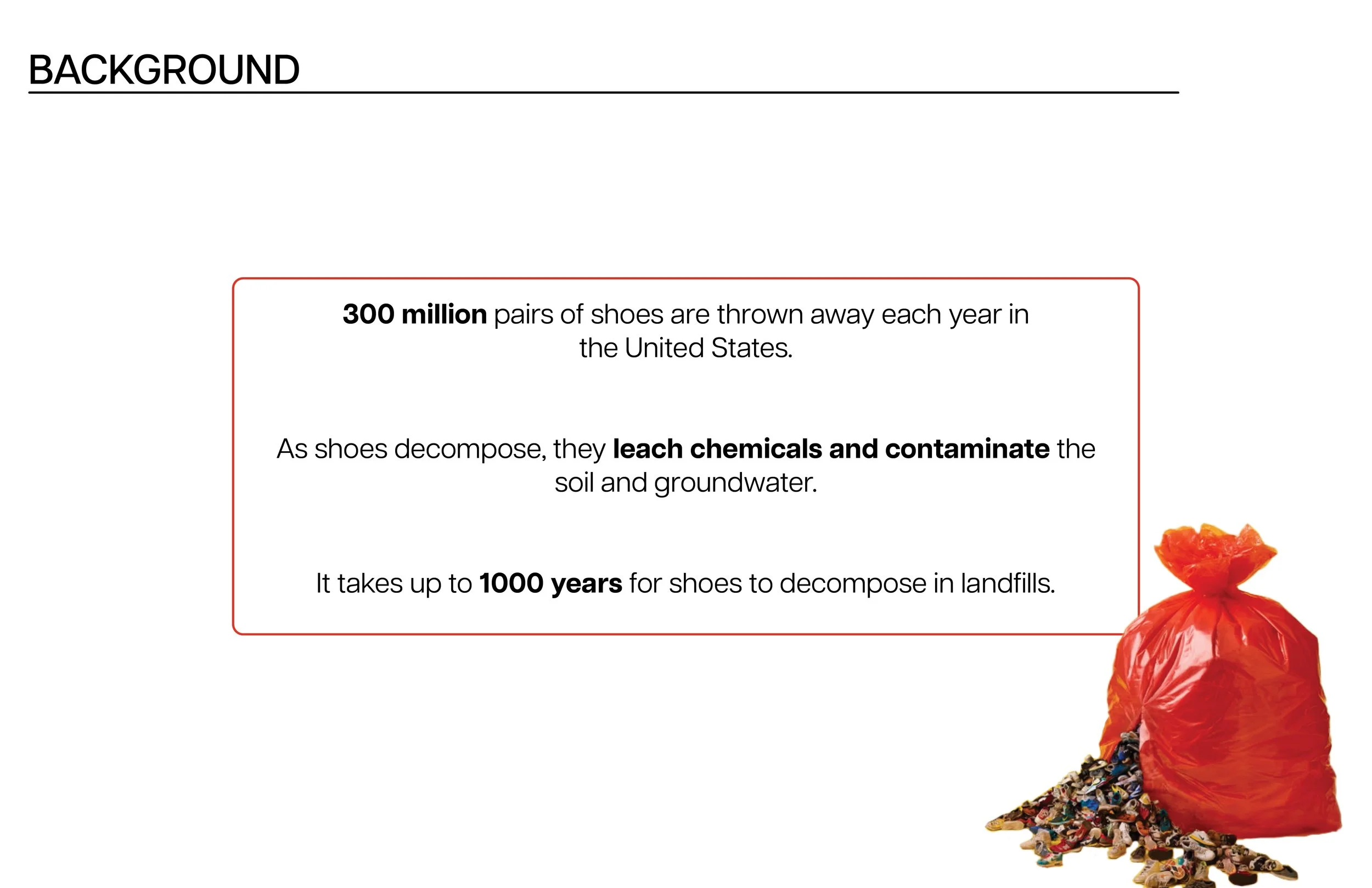 BACKGROUND

300 million pairs of shoes are thrown away each year in the United States.

As shoes decompose, they leach chemicals and contaminate the soil and groundwater.

It takes up to 1000 years for shoes to decompose in landfills.